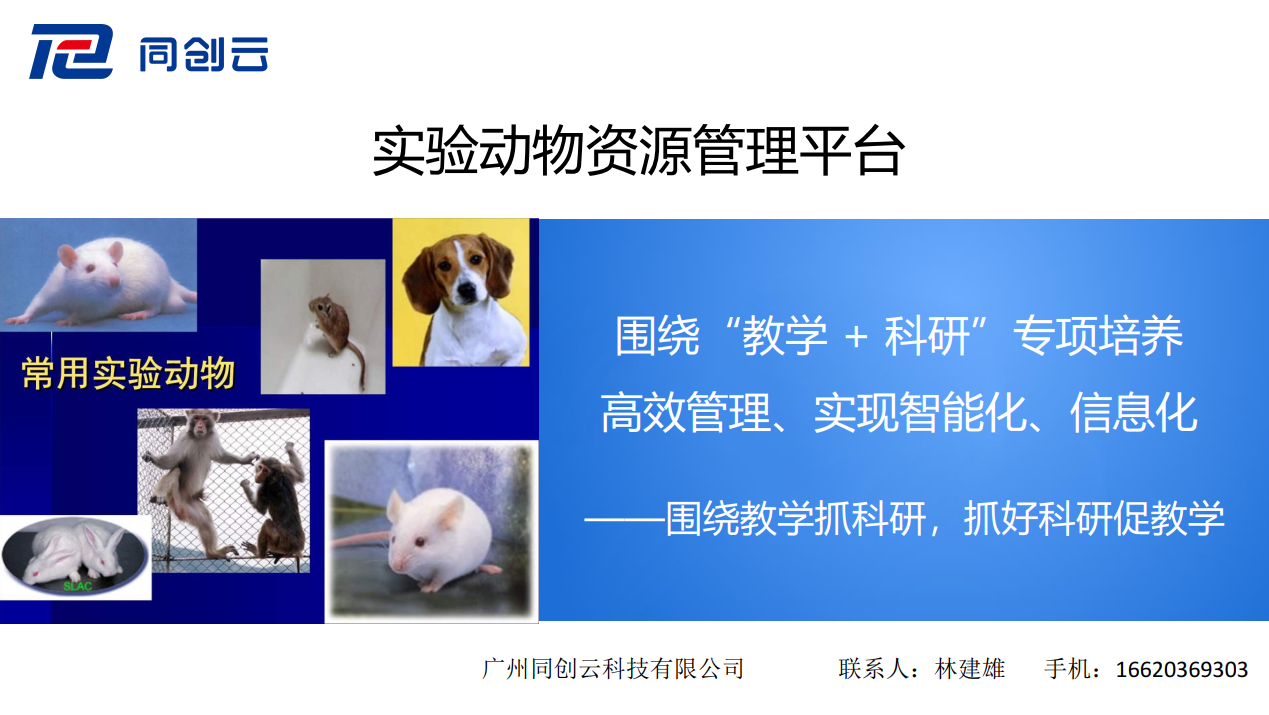 同创云

实验动物资源管理平台

常用实验动物

SLAC

围绕“教学 + 科研”专项培养

高效管理、实现智能化、信息化

——围绕教学抓科研，抓好科研促教学

广州同创云科技有限公司　　联系人：林建雄　　手机：16620369303